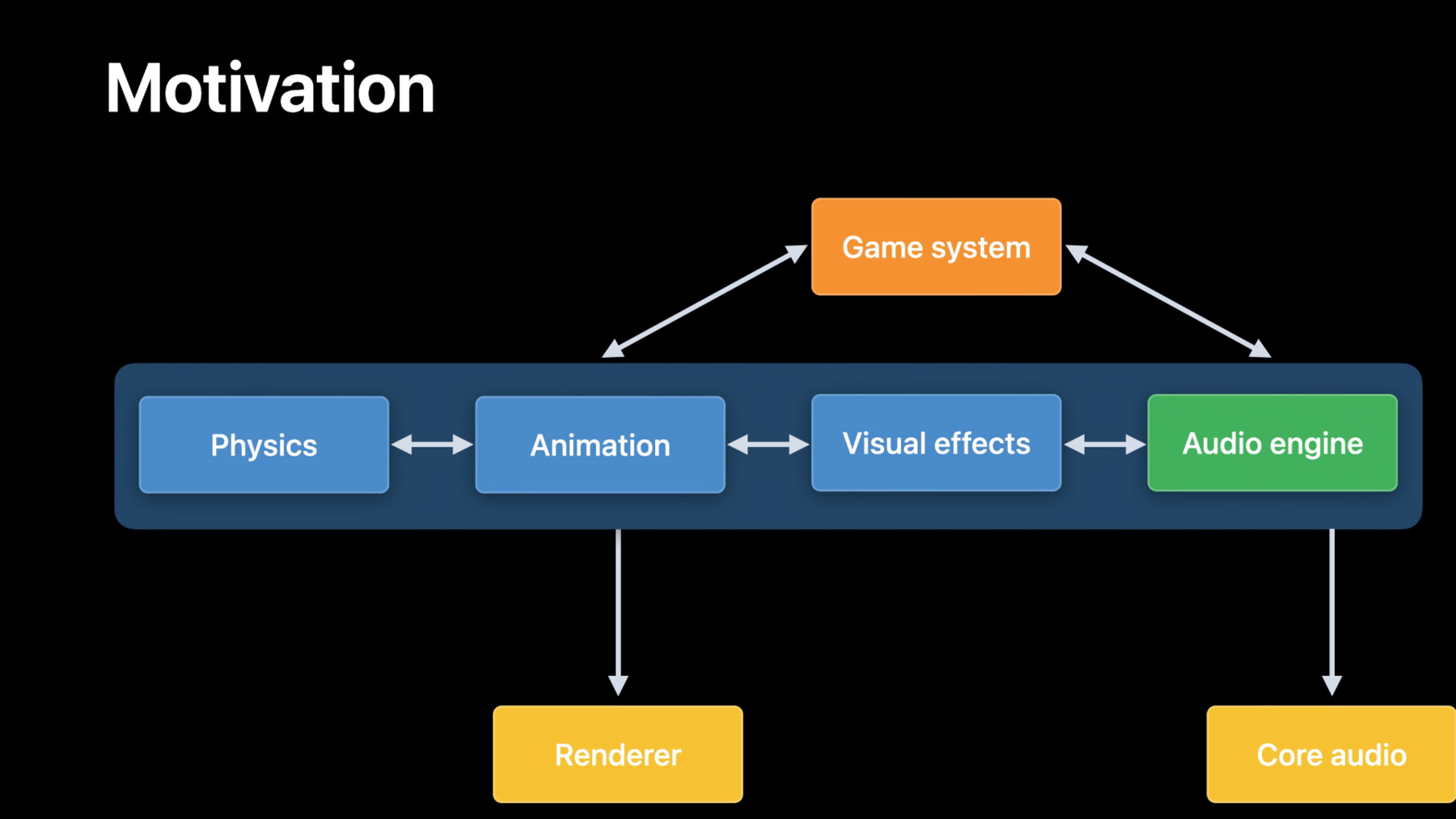 Motivation

Game system

Physics

Animation

Visual effects

Audio engine

Renderer

Core audio